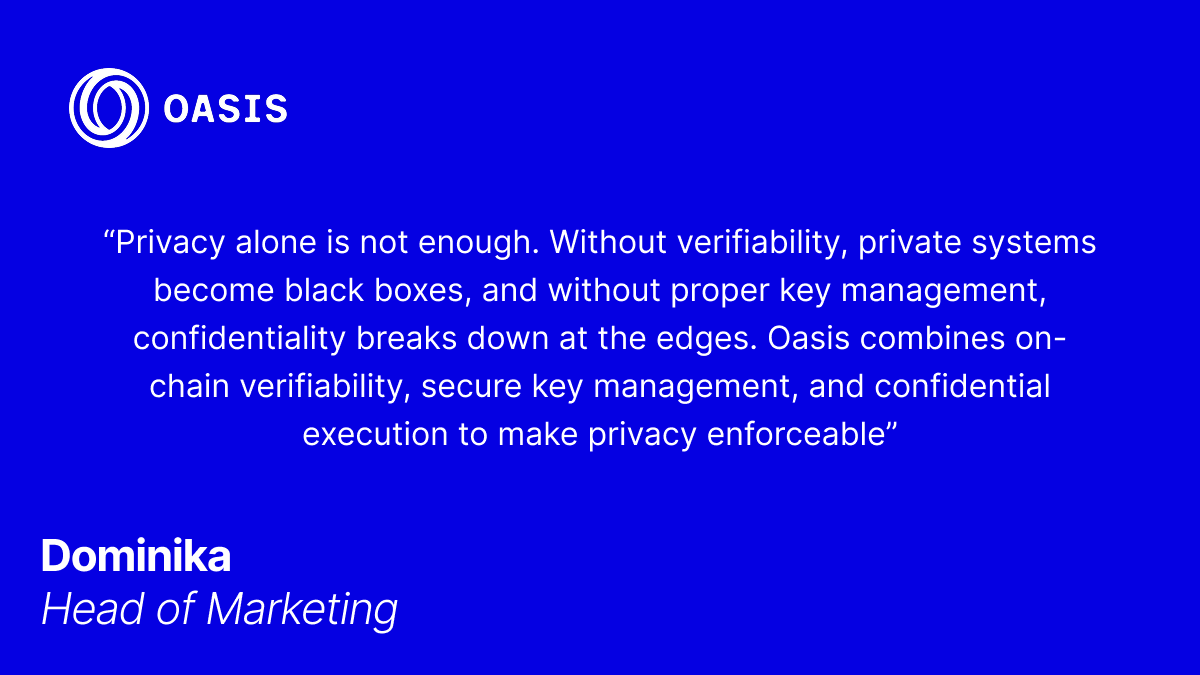 OASIS

“Privacy alone is not enough. Without verifiability, private systems become black boxes, and without proper key management, confidentiality breaks down at the edges. Oasis combines on-chain verifiability, secure key management, and confidential execution to make privacy enforceable”

Dominika
Head of Marketing